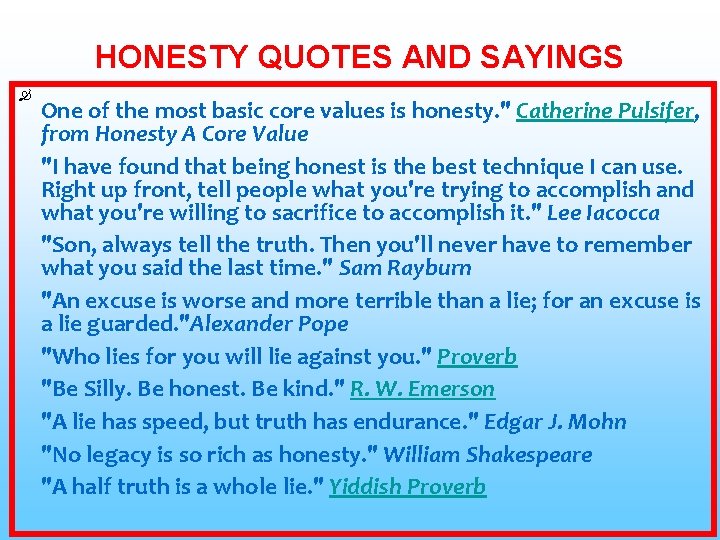 HONESTY QUOTES AND SAYINGS

One of the most basic core values is honesty." Catherine Pulsifer, from Honesty A Core Value

"I have found that being honest is the best technique I can use. Right up front, tell people what you're trying to accomplish and what you're willing to sacrifice to accomplish it." Lee Iacocca

"Son, always tell the truth. Then you'll never have to remember what you said the last time." Sam Rayburn

"An excuse is worse and more terrible than a lie; for an excuse is a lie guarded."Alexander Pope

"Who lies for you will lie against you." Proverb

"Be Silly. Be honest. Be kind." R. W. Emerson

"A lie has speed, but truth has endurance." Edgar J. Mohn

"No legacy is so rich as honesty." William Shakespeare

"A half truth is a whole lie." Yiddish Proverb